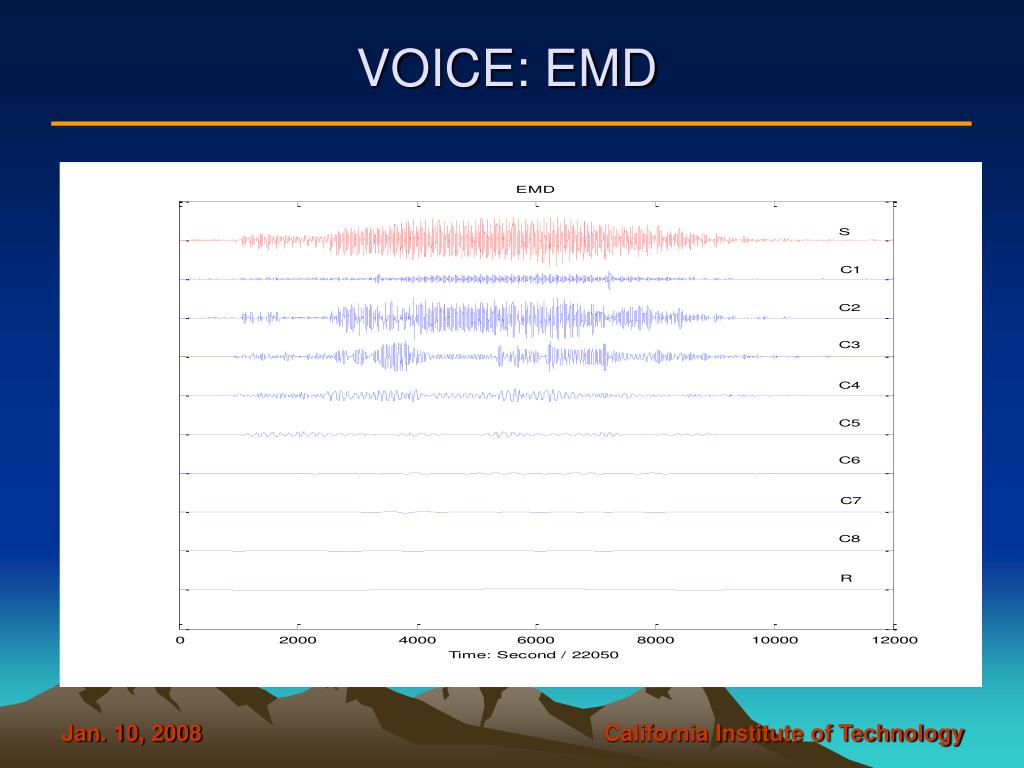 VOICE: EMD

EMD

S
C1
C2
C3
C4
C5
C6
C7
C8
R

0
2000
4000
6000
8000
10000
12000
Time: Second / 22050

Jan. 10, 2008

California Institute of Technology